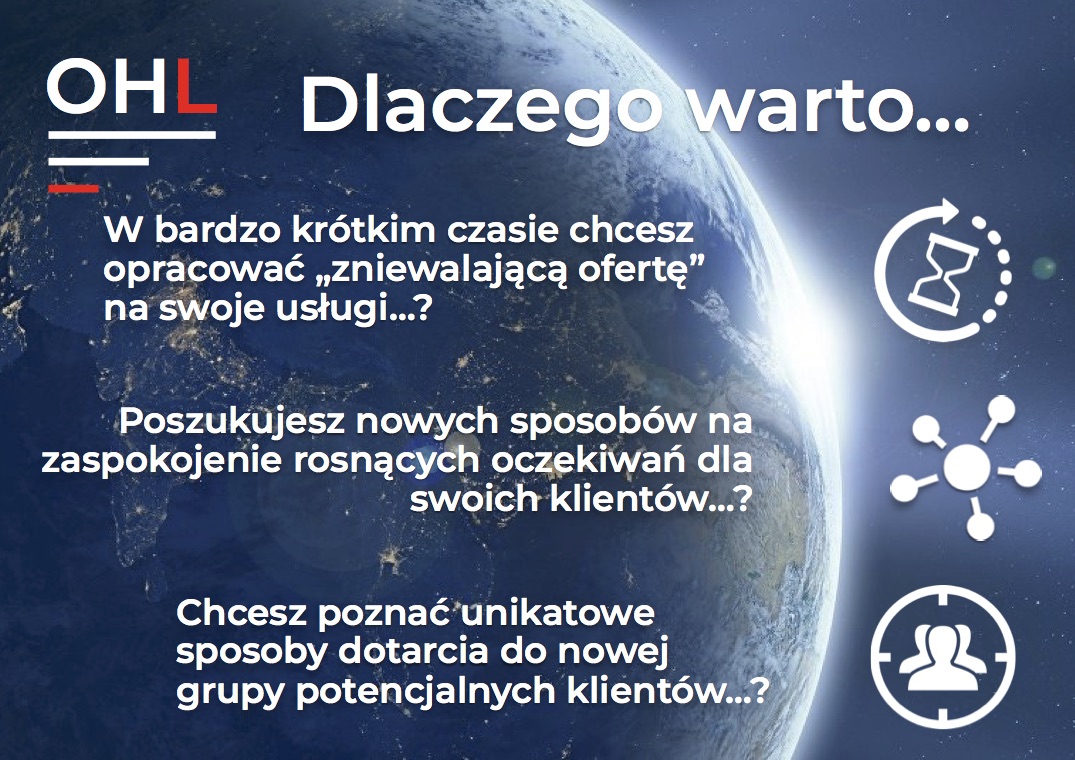 OHL

Dlaczego warto...

W bardzo krótkim czasie chcesz opracować „zniewalającą ofertę” na swoje usługi...?

Poszukujesz nowych sposobów na zaspokojenie rosnących oczekiwań dla swoich klientów...?

Chcesz poznać unikatowe sposoby dotarcia do nowej grupy potencjalnych klientów...?